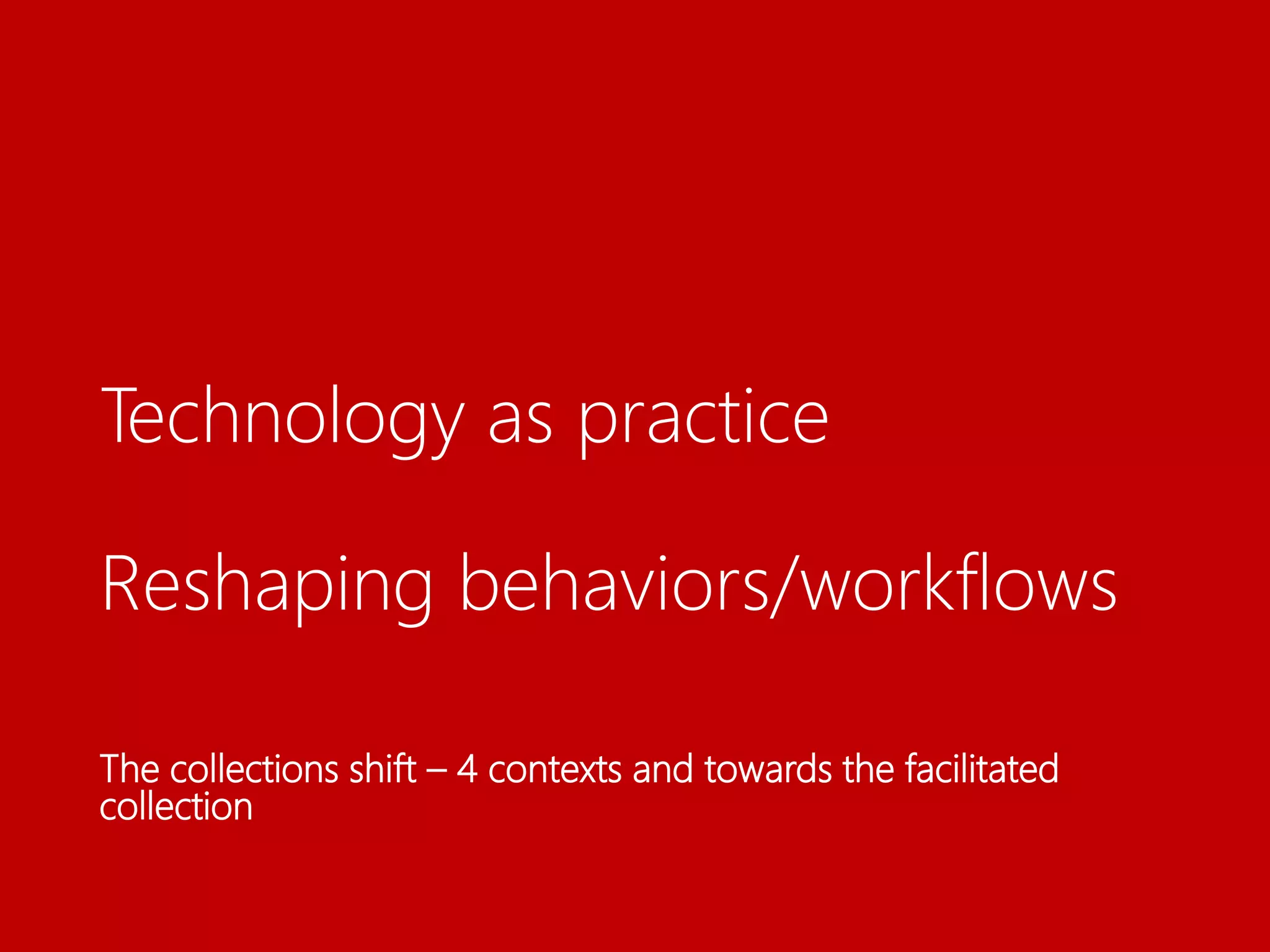 Technology as practice

Reshaping behaviors/workflows

The collections shift – 4 contexts and towards the facilitated collection